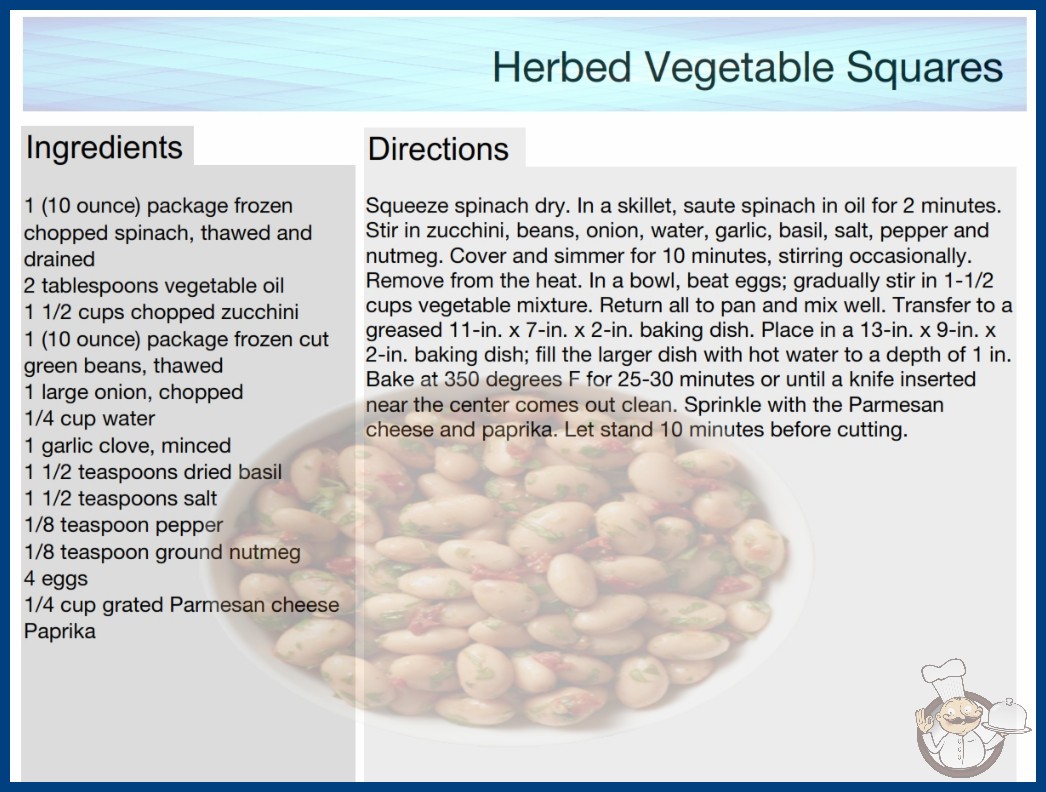 Herbed Vegetable Squares

Ingredients

1 (10 ounce) package frozen chopped spinach, thawed and drained
2 tablespoons vegetable oil
1 1/2 cups chopped zucchini
1 (10 ounce) package frozen cut green beans, thawed
1 large onion, chopped
1/4 cup water
1 garlic clove, minced
1 1/2 teaspoons dried basil
1 1/2 teaspoons salt
1/8 teaspoon pepper
1/8 teaspoon ground nutmeg
4 eggs
1/4 cup grated Parmesan cheese
Paprika

Directions

Squeeze spinach dry. In a skillet, saute spinach in oil for 2 minutes. Stir in zucchini, beans, onion, water, garlic, basil, salt, pepper and nutmeg. Cover and simmer for 10 minutes, stirring occasionally. Remove from the heat. In a bowl, beat eggs; gradually stir in 1-1/2 cups vegetable mixture. Return all to pan and mix well. Transfer to a greased 11-in. x 7-in. x 2-in. baking dish. Place in a 13-in. x 9-in. x 2-in. baking dish; fill the larger dish with hot water to a depth of 1 in. Bake at 350 degrees F for 25-30 minutes or until a knife inserted near the center comes out clean. Sprinkle with the Parmesan cheese and paprika. Let stand 10 minutes before cutting.